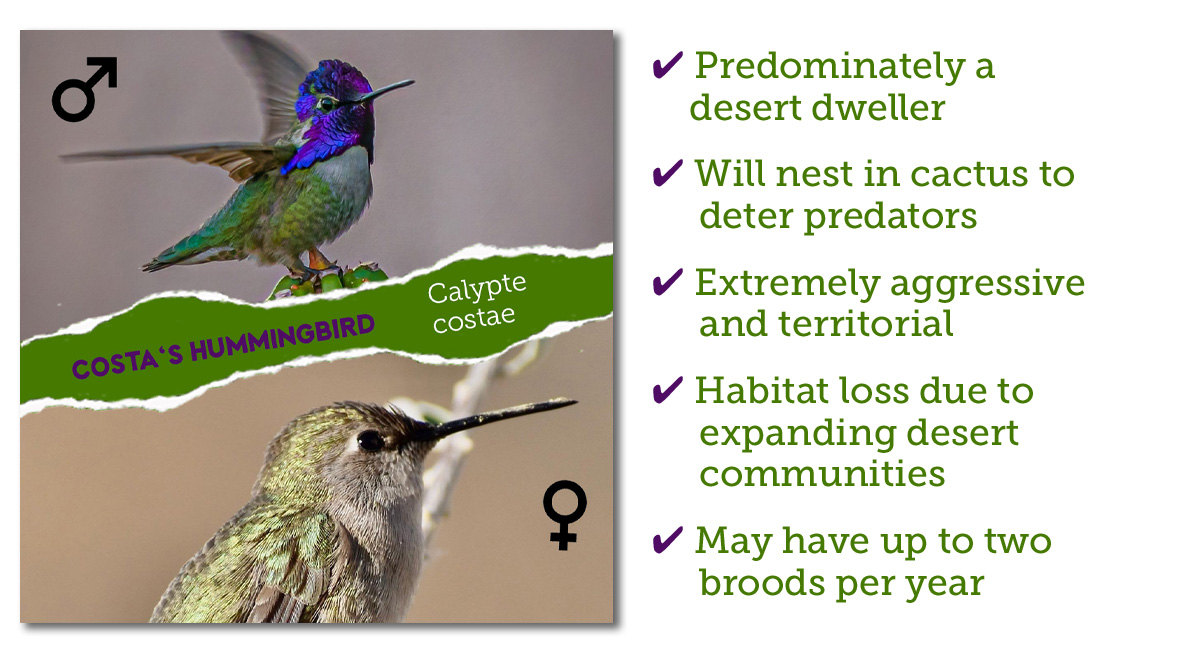 ♂

COSTA'S HUMMINGBIRD

Calypte costae

♀

✔ Predominately a desert dweller

✔ Will nest in cactus to deter predators

✔ Extremely aggressive and territorial

✔ Habitat loss due to expanding desert communities

✔ May have up to two broods per year